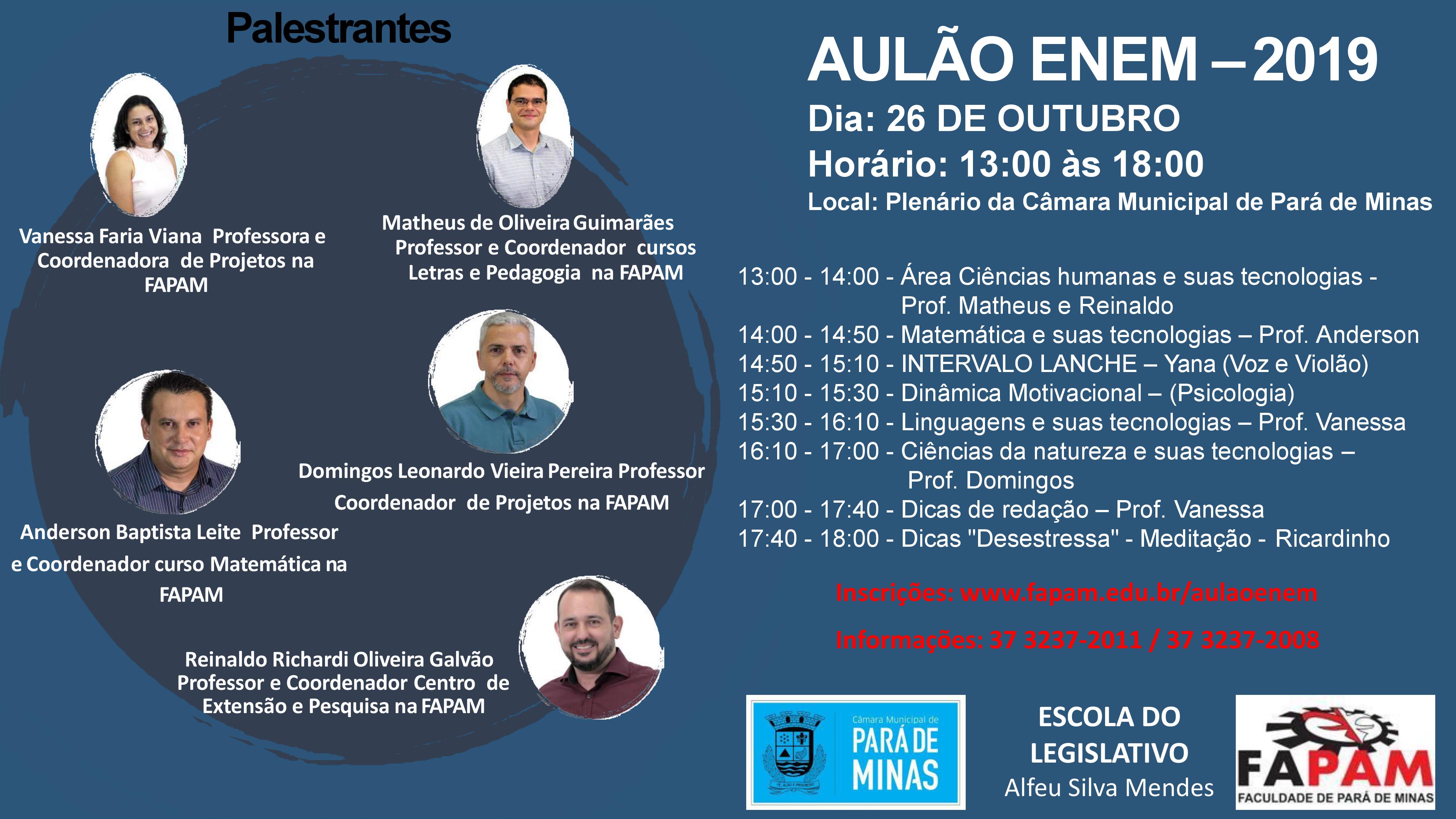 Palestrantes

Vanessa Faria Viana Professora e Coordenadora de Projetos na FAPAM

Matheus de Oliveira Guimarães Professor e Coordenador cursos Letras e Pedagogia na FAPAM

Domingos Leonardo Vieira Pereira Professor Coordenador de Projetos na FAPAM

Anderson Baptista Leite Professor e Coordenador curso Matemática na FAPAM

Reinaldo Richardi Oliveira Galvão Professor e Coordenador Centro de Extensão e Pesquisa na FAPAM

AULÃO ENEM – 2019
Dia: 26 DE OUTUBRO
Horário: 13:00 às 18:00
Local: Plenário da Câmara Municipal de Pará de Minas

13:00 - 14:00 - Área Ciências humanas e suas tecnologias - Prof. Matheus e Reinaldo
14:00 - 14:50 - Matemática e suas tecnologias – Prof. Anderson
14:50 - 15:10 - INTERVALO LANCHE – Yana (Voz e Violão)
15:10 - 15:30 - Dinâmica Motivacional – (Psicologia)
15:30 - 16:10 - Linguagens e suas tecnologias – Prof. Vanessa
16:10 - 17:00 - Ciências da natureza e suas tecnologias – Prof. Domingos
17:00 - 17:40 - Dicas de redação – Prof. Vanessa
17:40 - 18:00 - Dicas "Desestressa" - Meditação - Ricardinho

Inscrições: www.fapam.edu.br/aulaoenem

Informações: 37 3237-2011 / 37 3237-2008

Câmara Municipal de PARÁ DE MINAS

ESCOLA DO LEGISLATIVO
Alfeu Silva Mendes

FAPAM
FACULDADE DE PARÁ DE MINAS